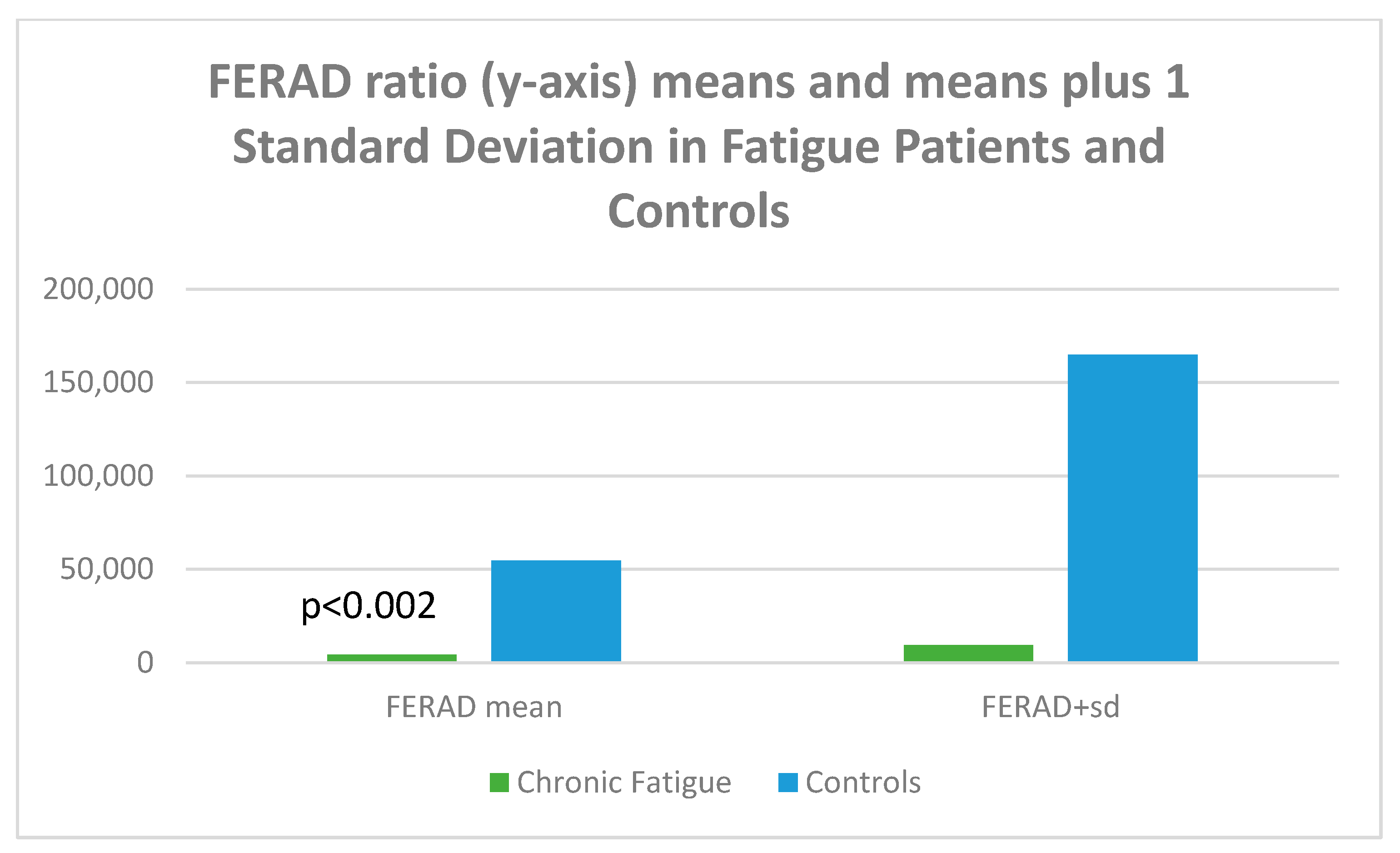 FERAD ratio (y-axis) means and means plus 1 Standard Deviation in Fatigue Patients and Controls

200,000
150,000
100,000
50,000
0

p<0.002

FERAD mean
FERAD+sd

Chronic Fatigue
Controls